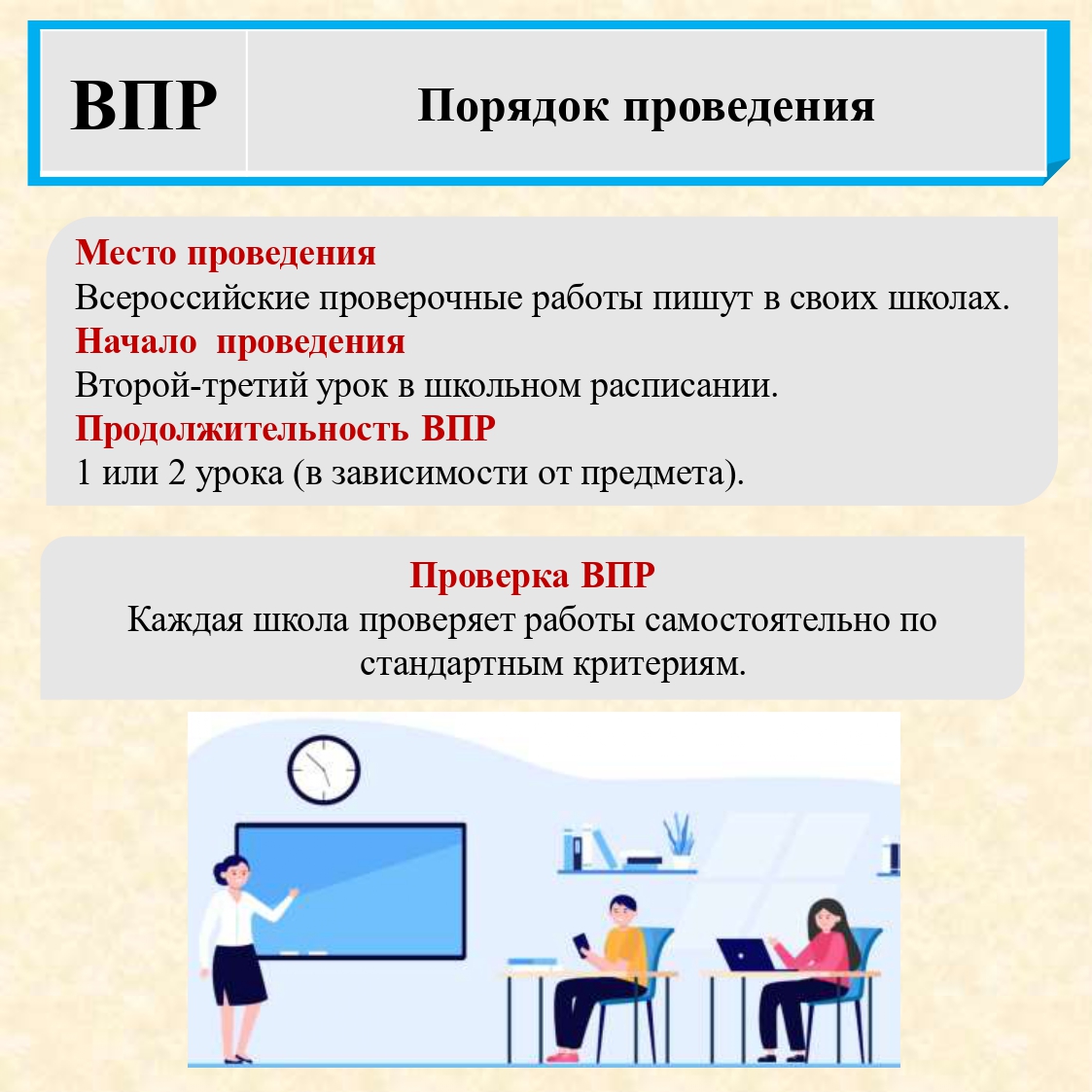 ВПР

Порядок проведения

Место проведения
Всероссийские проверочные работы пишут в своих школах.
Начало  проведения
Второй-третий урок в школьном расписании.
Продолжительность ВПР
1 или 2 урока (в зависимости от предмета).

Проверка ВПР
Каждая школа проверяет работы самостоятельно по стандартным критериям.